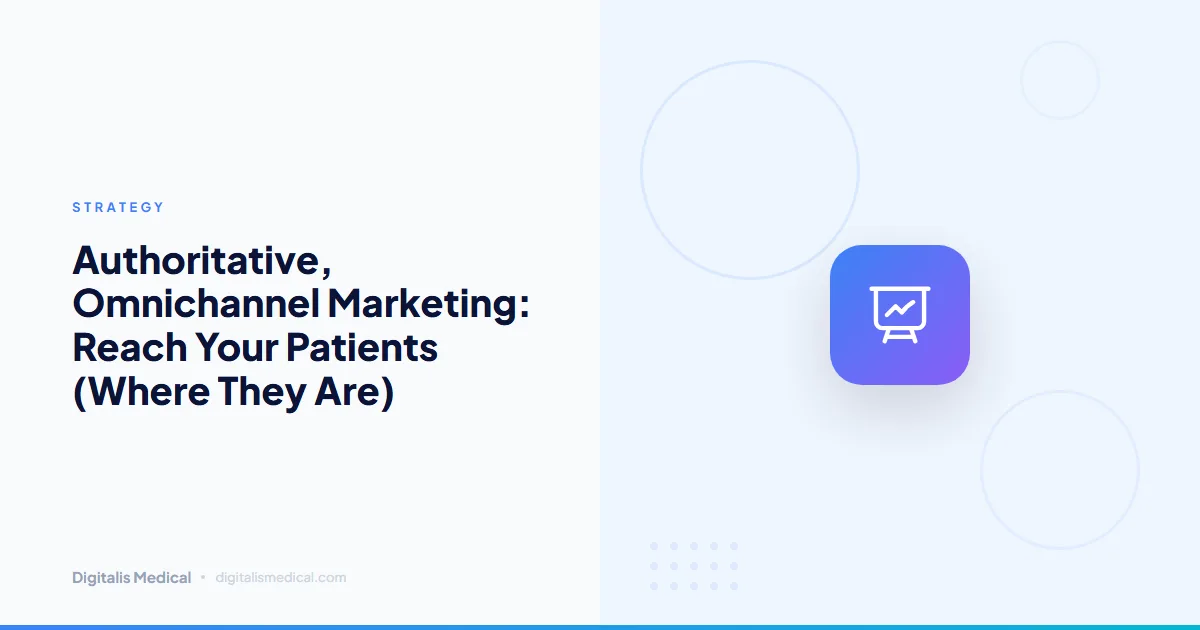 STRATEGY

Authoritative, Omnichannel Marketing: Reach Your Patients (Where They Are)

Digitalis Medical • digitalismedical.com